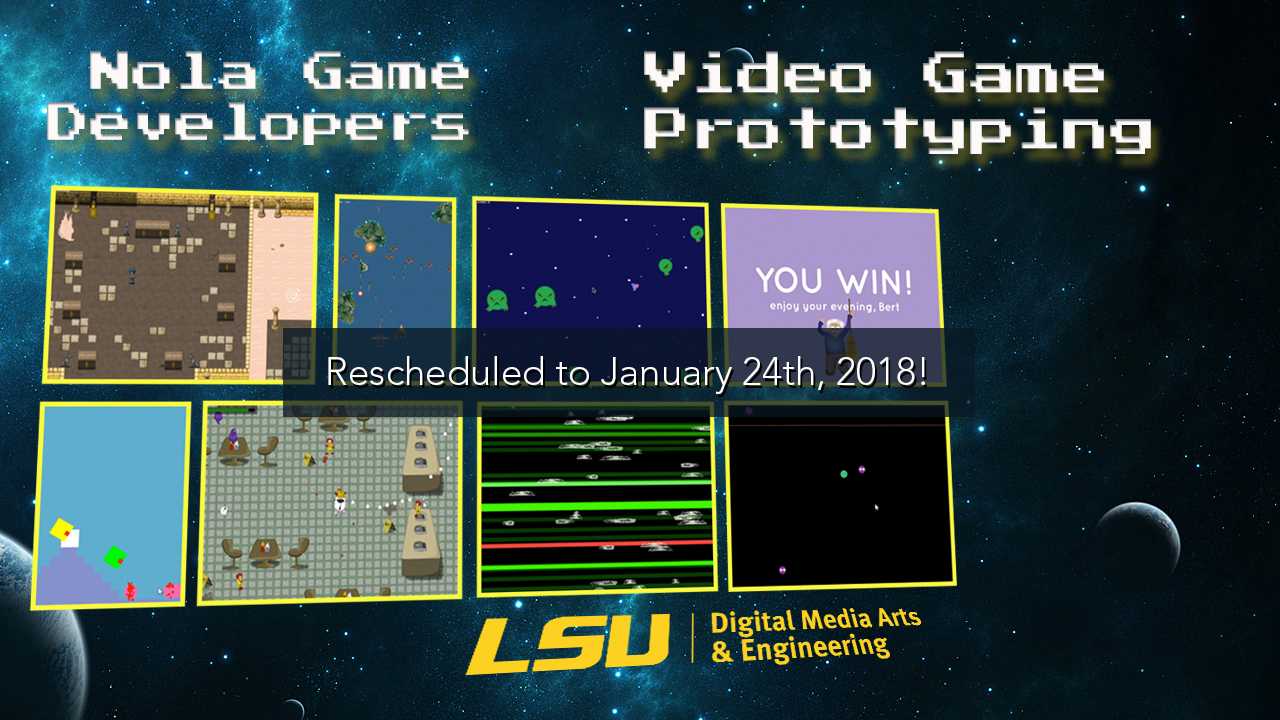 Nola Game Developers

Video Game Prototyping

YOU WIN!
enjoy your evening, Bert

Rescheduled to January 24th, 2018!

LSU | Digital Media Arts & Engineering